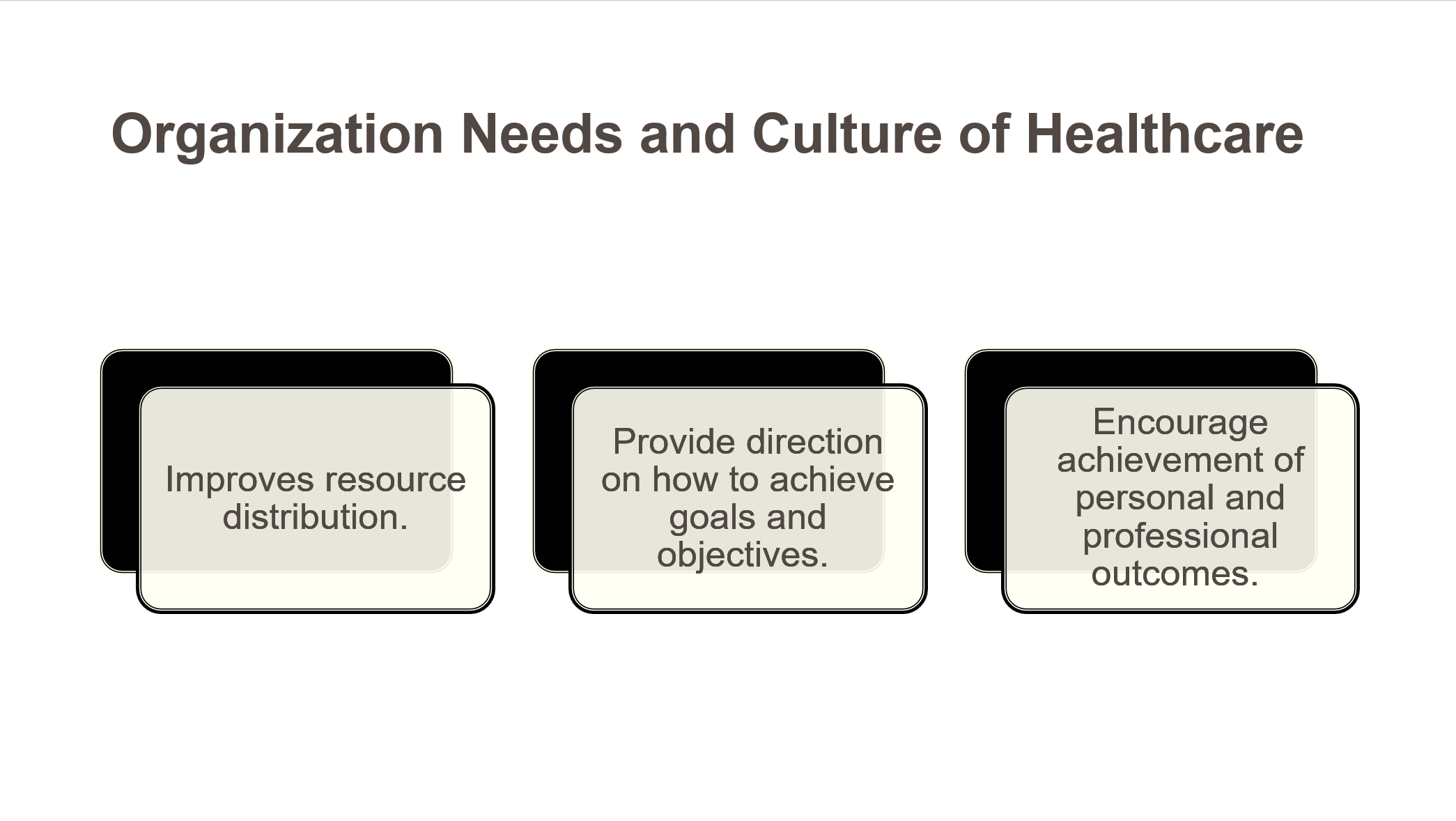 Organization Needs and Culture of Healthcare

Improves resource distribution.

Provide direction on how to achieve goals and objectives.

Encourage achievement of personal and professional outcomes.